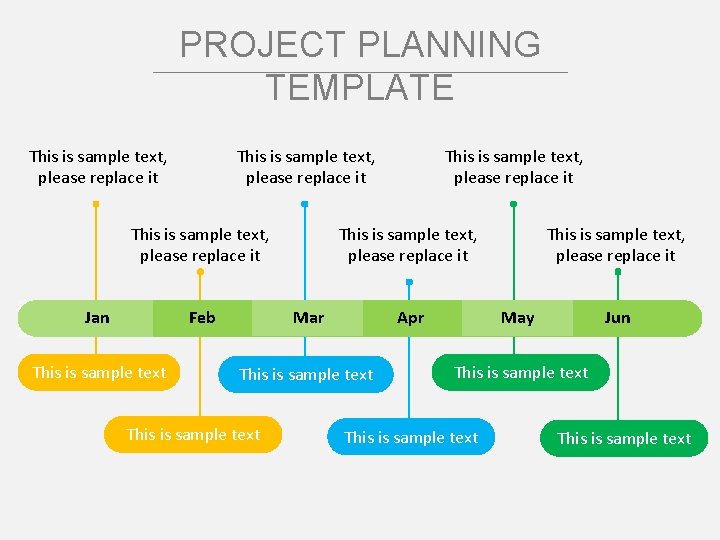 PROJECT PLANNING TEMPLATE

This is sample text, please replace it

This is sample text, please replace it

This is sample text, please replace it

This is sample text, please replace it

This is sample text, please replace it

This is sample text, please replace it

Jan Feb Mar Apr May Jun

This is sample text

This is sample text

This is sample text

This is sample text

This is sample text

This is sample text